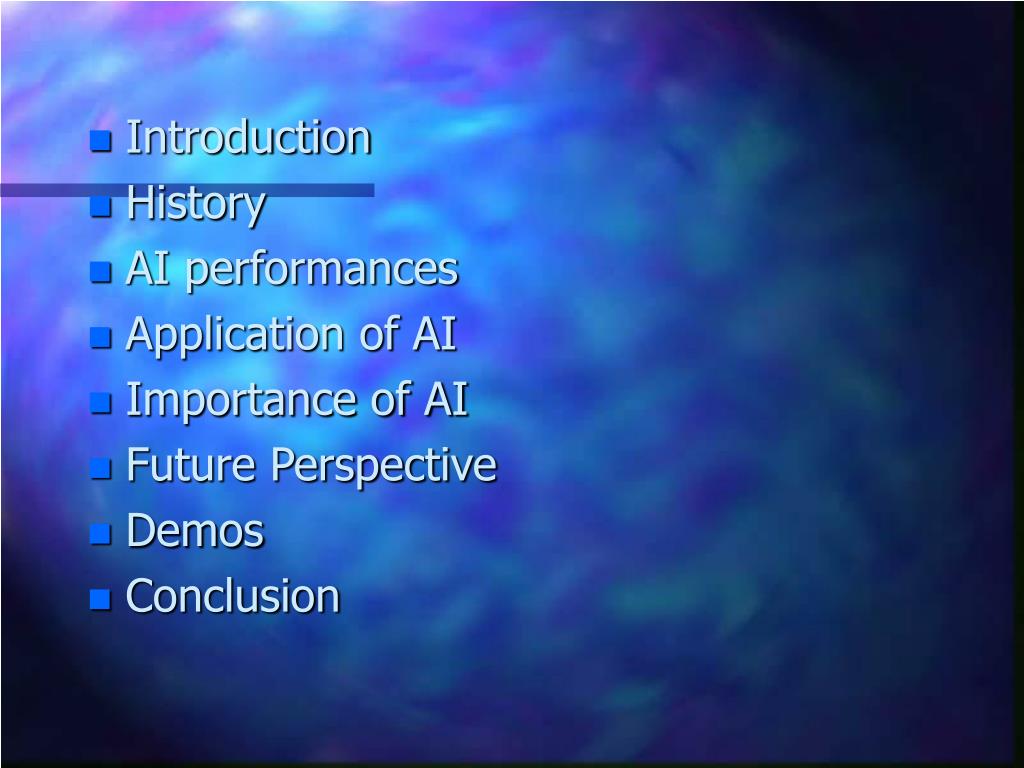 - Introduction
- History
- AI performances
- Application of AI
- Importance of AI
- Future Perspective
- Demos
- Conclusion